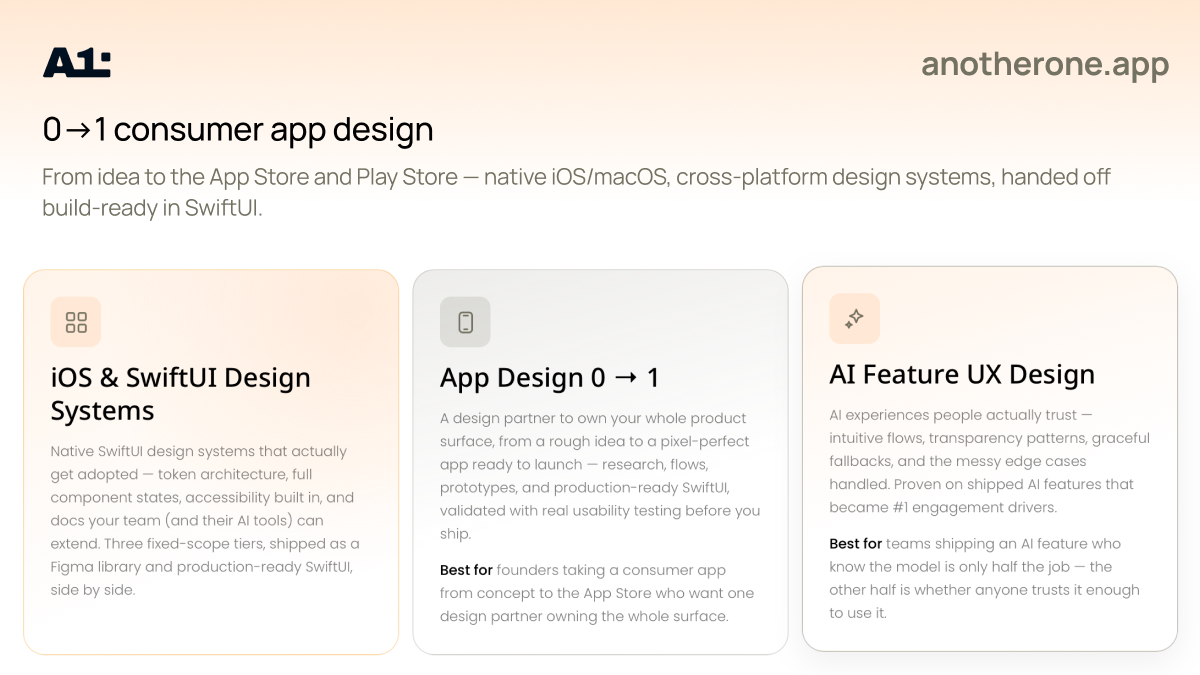 A1:

anotherone.app

0→1 consumer app design

From idea to the App Store and Play Store — native iOS/macOS, cross-platform design systems, handed off build-ready in SwiftUI.

iOS & SwiftUI Design Systems

Native SwiftUI design systems that actually get adopted — token architecture, full component states, accessibility built in, and docs your team (and their AI tools) can extend. Three fixed-scope tiers, shipped as a Figma library and production-ready SwiftUI, side by side.

App Design 0 → 1

A design partner to own your whole product surface, from a rough idea to a pixel-perfect app ready to launch — research, flows, prototypes, and production-ready SwiftUI, validated with real usability testing before you ship.

Best for founders taking a consumer app from concept to the App Store who want one design partner owning the whole surface.

AI Feature UX Design

AI experiences people actually trust — intuitive flows, transparency patterns, graceful fallbacks, and the messy edge cases handled. Proven on shipped AI features that became #1 engagement drivers.

Best for teams shipping an AI feature who know the model is only half the job — the other half is whether anyone trusts it enough to use it.